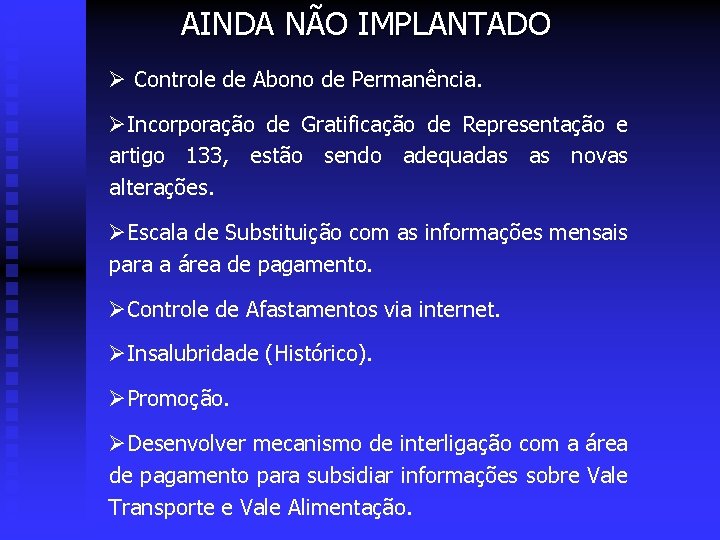 AINDA NÃO IMPLANTADO

➢ Controle de Abono de Permanência.

➢Incorporação de Gratificação de Representação e artigo 133, estão sendo adequadas as novas alterações.

➢Escala de Substituição com as informações mensais para a área de pagamento.

➢Controle de Afastamentos via internet.

➢Insalubridade (Histórico).

➢Promoção.

➢Desenvolver mecanismo de interligação com a área de pagamento para subsidiar informações sobre Vale Transporte e Vale Alimentação.